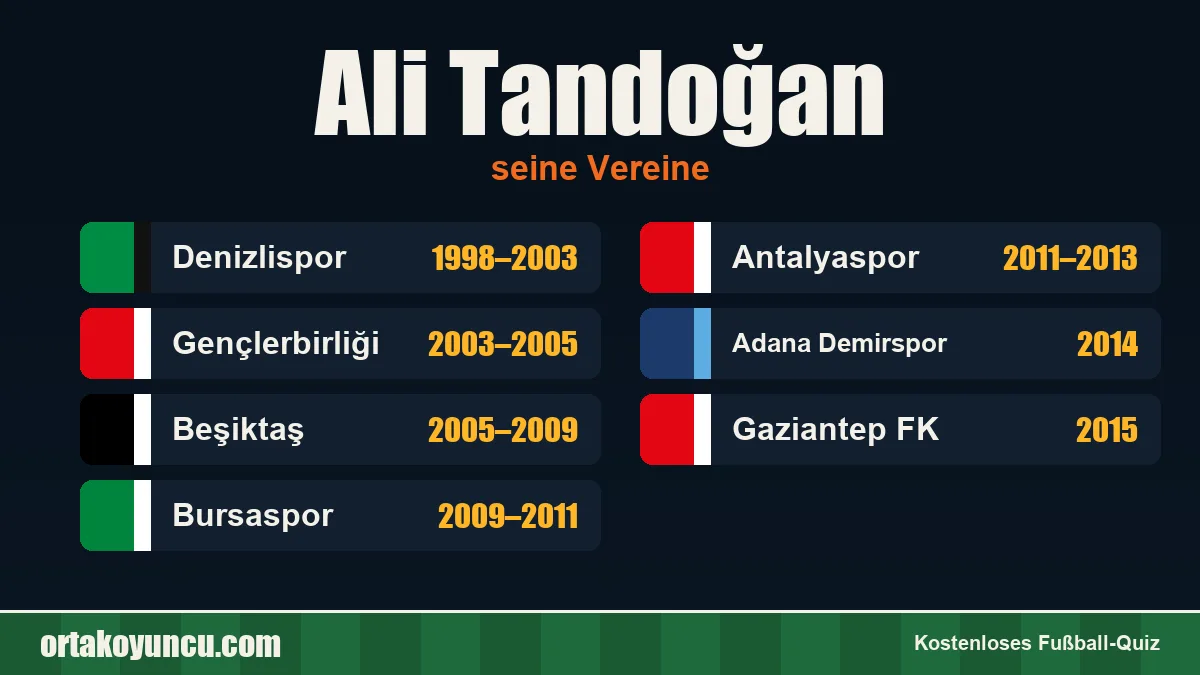 Ali Tandoğan

seine Vereine

Denizlispor 1998–2003

Gençlerbirliği 2003–2005

Beşiktaş 2005–2009

Bursaspor 2009–2011

Antalyaspor 2011–2013

Adana Demirspor 2014

Gaziantep FK 2015

ortakoyuncu.com

Kostenloses Fußball-Quiz